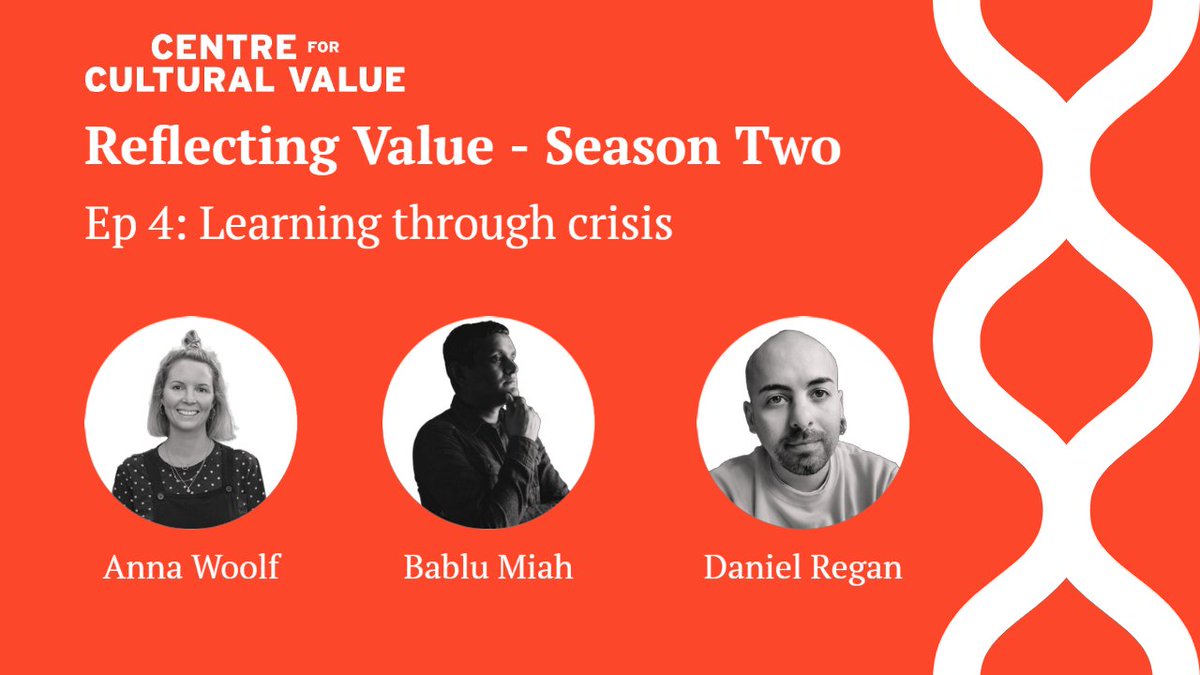 CENTRE FOR
CULTURAL VALUE

Reflecting Value - Season Two

Ep 4: Learning through crisis

Anna Woolf

Bablu Miah

Daniel Regan